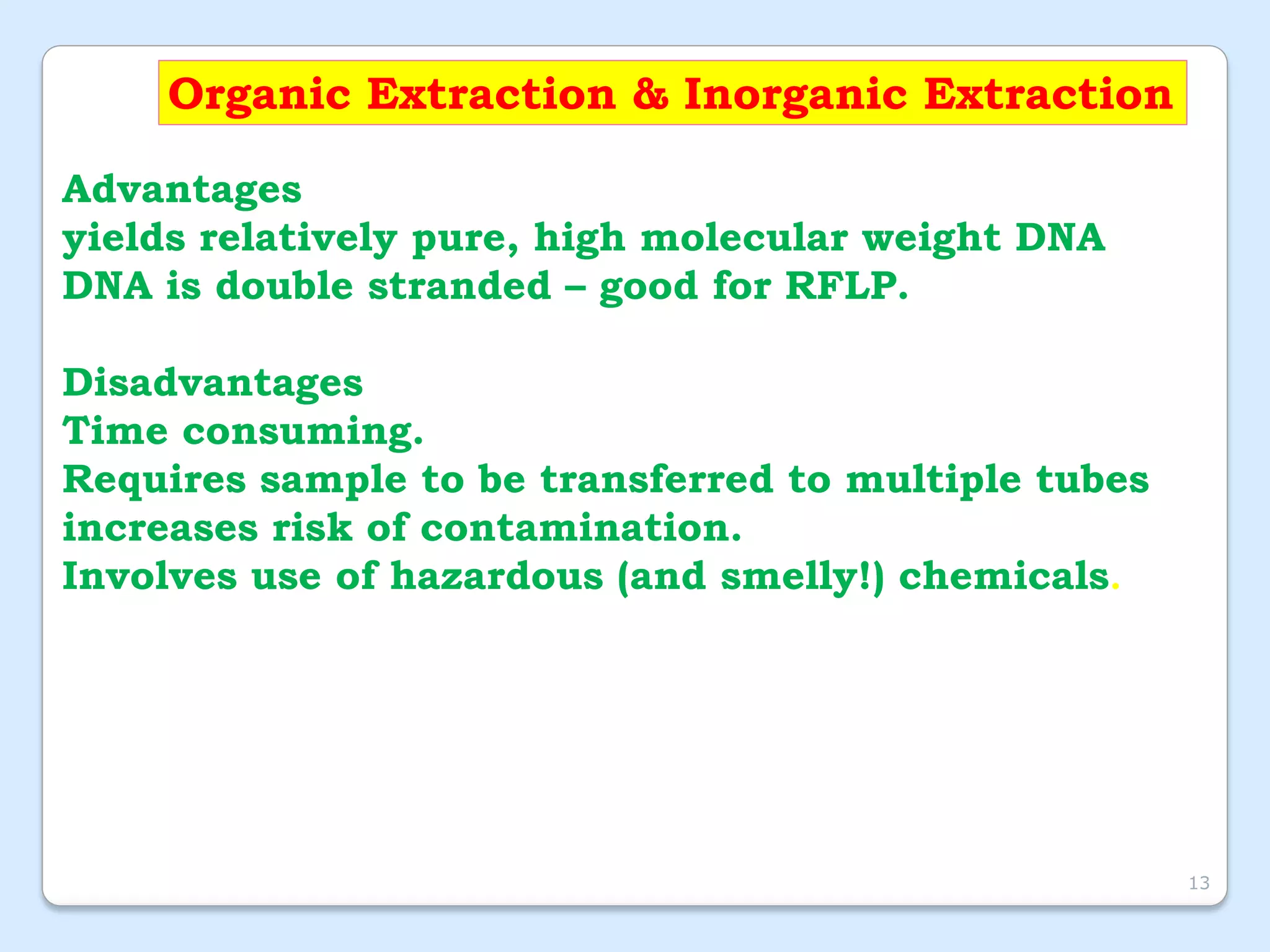 Organic Extraction & Inorganic Extraction

Advantages
yields relatively pure, high molecular weight DNA
DNA is double stranded – good for RFLP.

Disadvantages
Time consuming.
Requires sample to be transferred to multiple tubes increases risk of contamination.
Involves use of hazardous (and smelly!) chemicals.

13